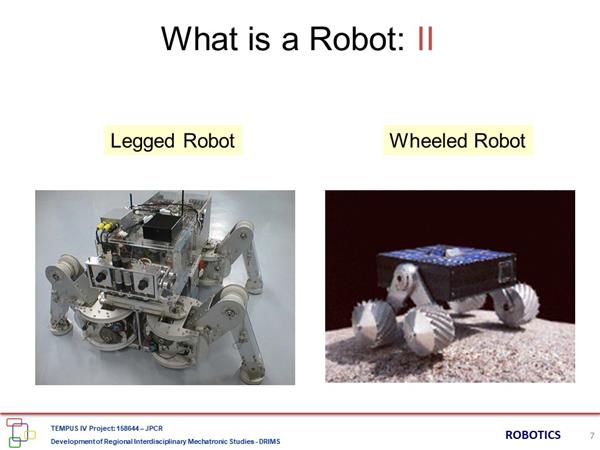 What is a Robot: II

Legged Robot

Wheeled Robot

TEMPUS IV Project: 158644 – JPCR

Development of Regional Interdisciplinary Mechatronic Studies - DRIMS

ROBOTICS

7